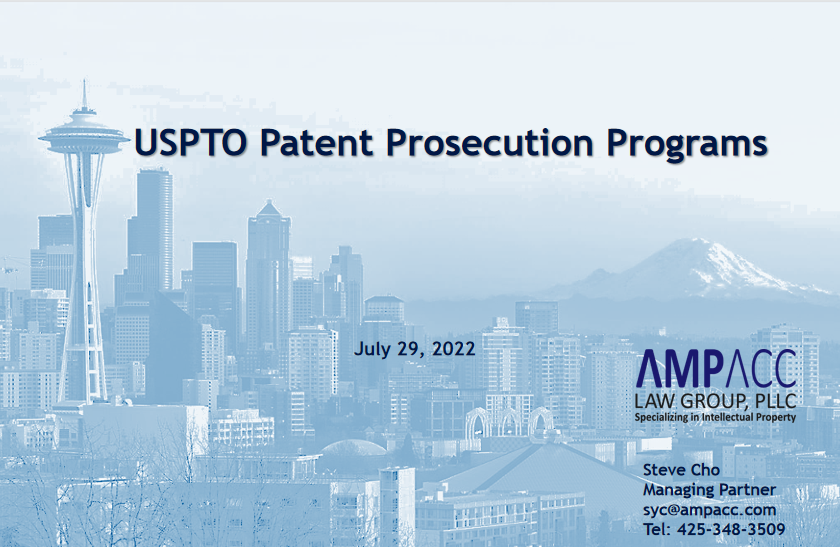 USPTO Patent Prosecution Programs

July 29, 2022

AMPACC
LAW GROUP, PLLC
Specializing in Intellectual Property

Steve Cho
Managing Partner
syc@ampacc.com
Tel: 425-348-3509